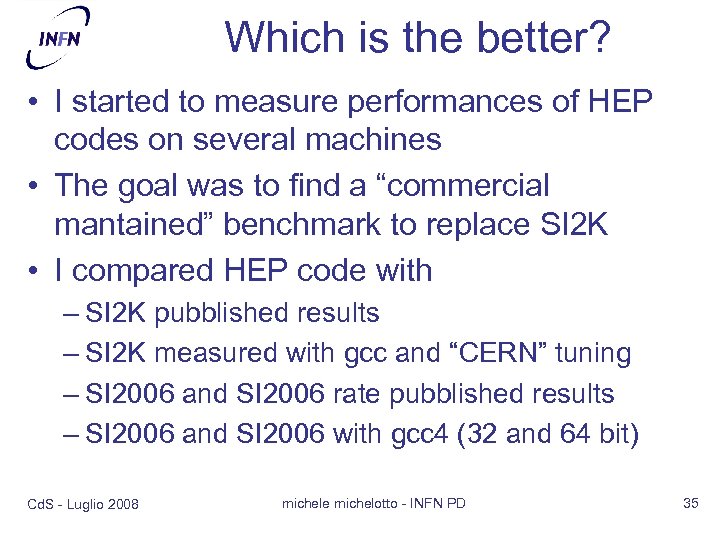 INFN

Which is the better?

• I started to measure performances of HEP codes on several machines
• The goal was to find a “commercial mantained” benchmark to replace SI2K
• I compared HEP code with
  – SI2K pubblished results
  – SI2K measured with gcc and “CERN” tuning
  – SI2006 and SI2006 rate pubblished results
  – SI2006 and SI2006 with gcc4 (32 and 64 bit)

CdS - Luglio 2008 michele michelotto - INFN PD 35